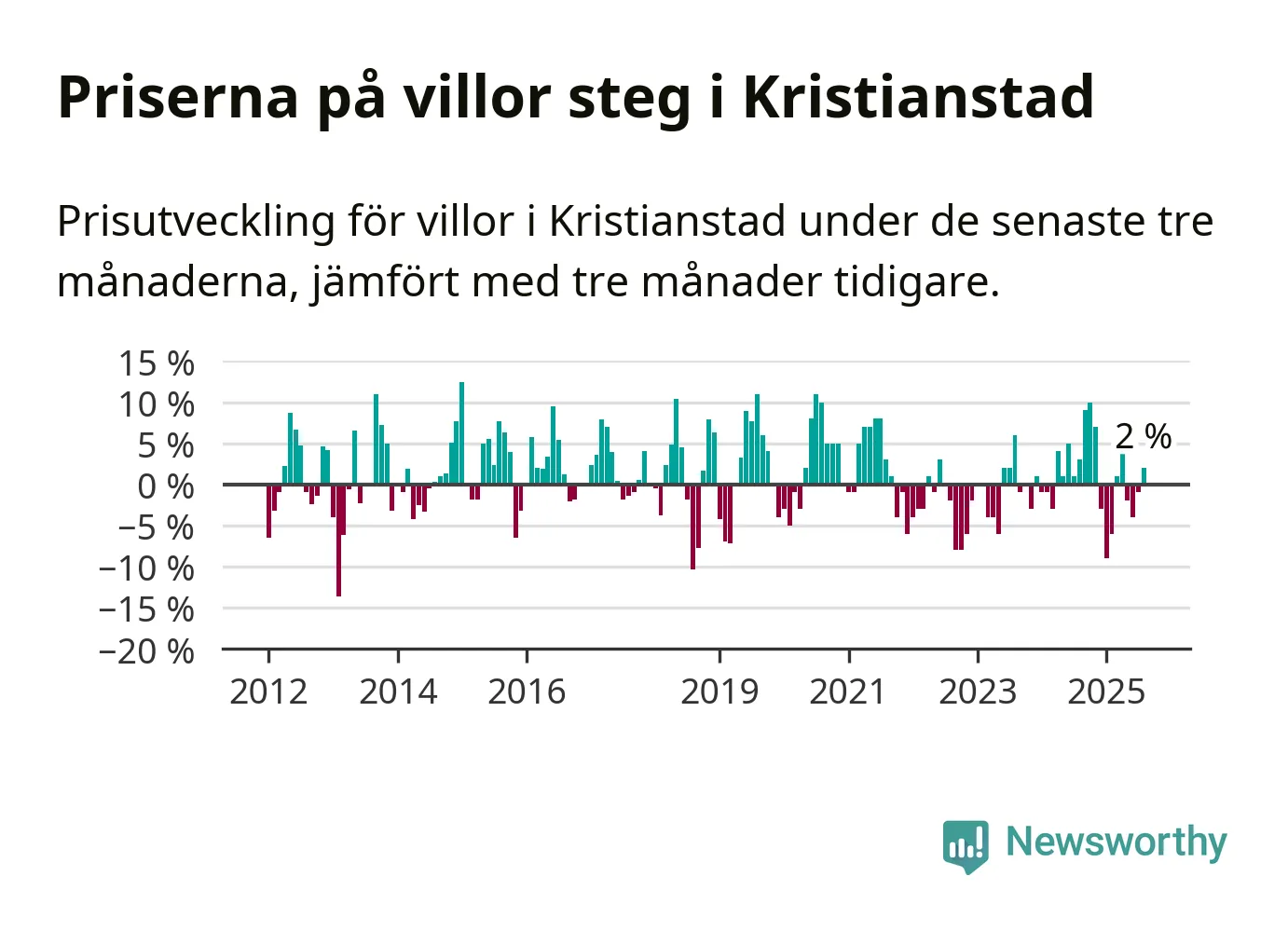 Priserna på villor steg i Kristianstad

Prisutveckling för villor i Kristianstad under de senaste tre månaderna, jämfört med tre månader tidigare.

15 %
10 %
5 %
0 %
−5 %
−10 %
−15 %
−20 %

2 %

2012
2014
2016
2019
2021
2023
2025

Newsworthy